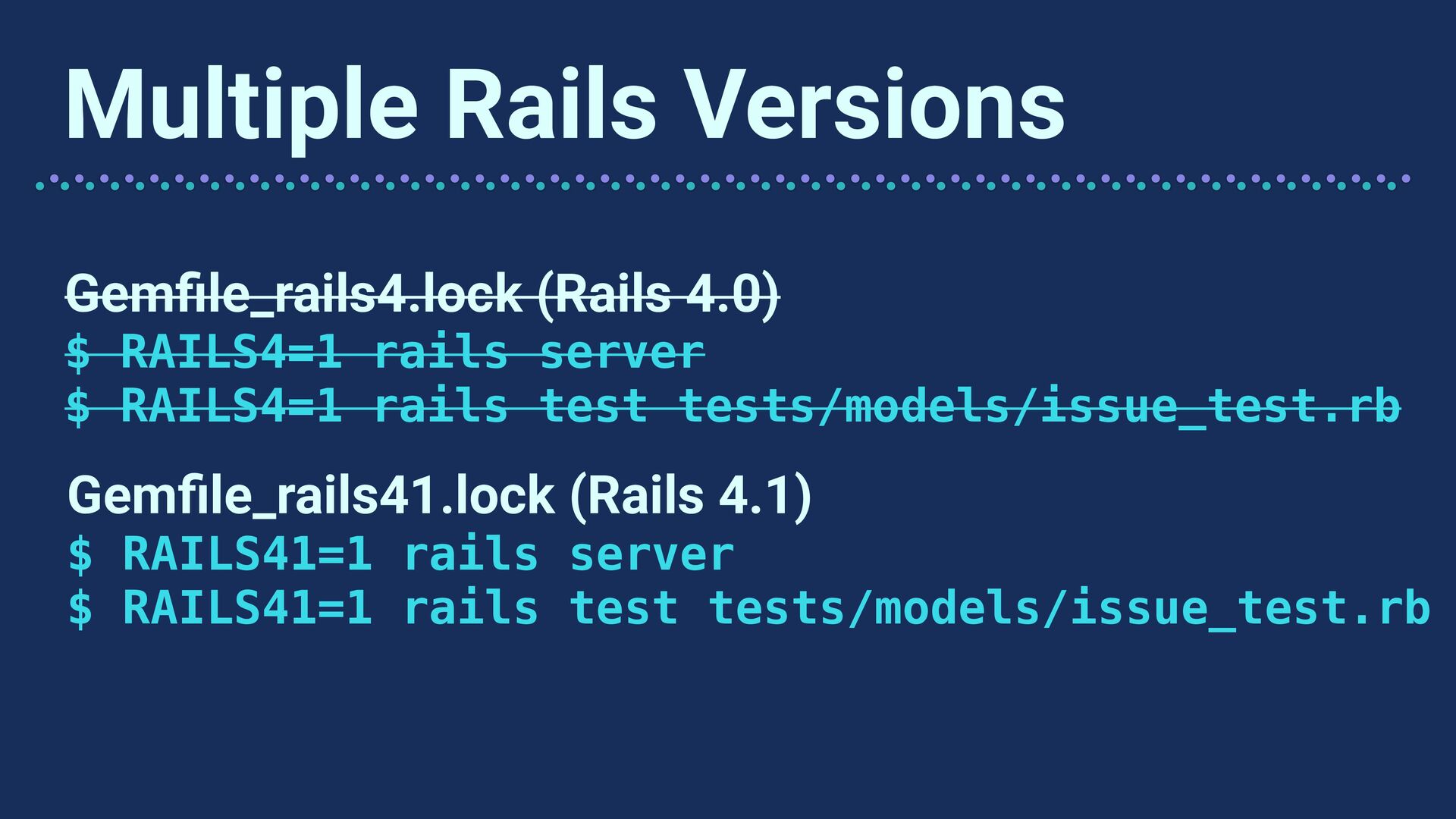 Multiple Rails Versions

~~Gemfile_rails4.lock (Rails 4.0)~~
~~$ RAILS4=1 rails server~~
~~$ RAILS4=1 rails test tests/models/issue_test.rb~~

Gemfile_rails41.lock (Rails 4.1)
$ RAILS41=1 rails server
$ RAILS41=1 rails test tests/models/issue_test.rb